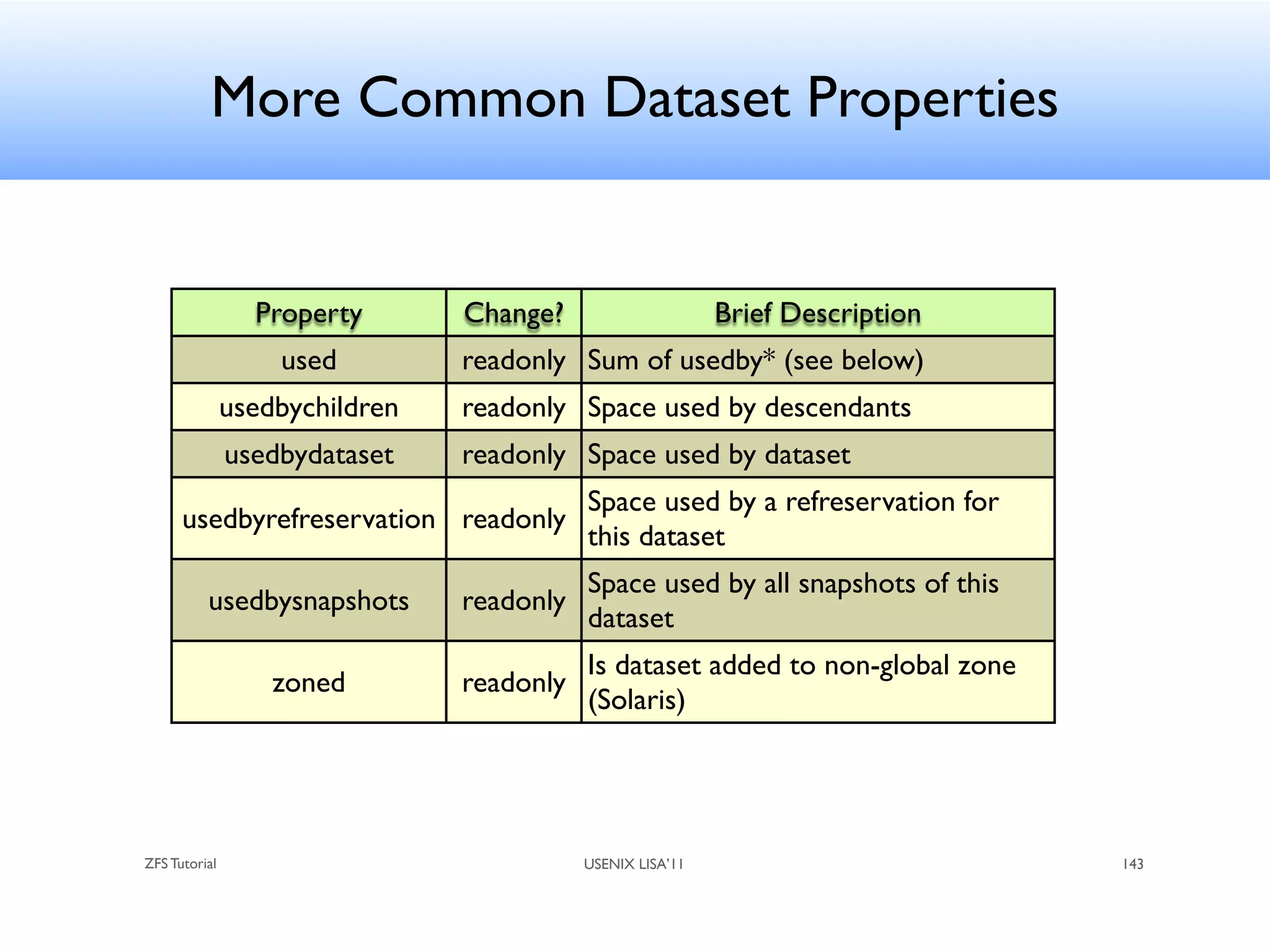 More Common Dataset Properties

| Property | Change? | Brief Description |
|---|---|---|
| used | readonly | Sum of usedby* (see below) |
| usedbychildren | readonly | Space used by descendants |
| usedbydataset | readonly | Space used by dataset |
| usedbyrefreservation | readonly | Space used by a refreservation for this dataset |
| usedbysnapshots | readonly | Space used by all snapshots of this dataset |
| zoned | readonly | Is dataset added to non-global zone (Solaris) |

ZFS Tutorial

USENIX LISA'11

143